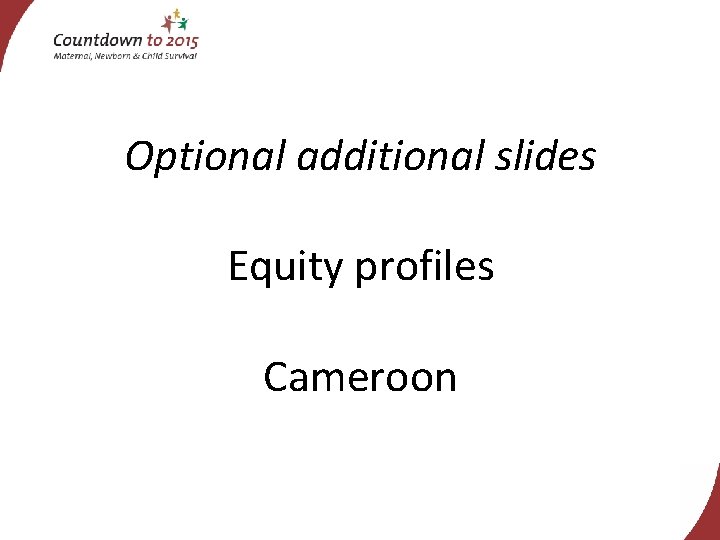 Countdown to 2015
Maternal, Newborn & Child Survival

Optional additional slides

Equity profiles

Cameroon